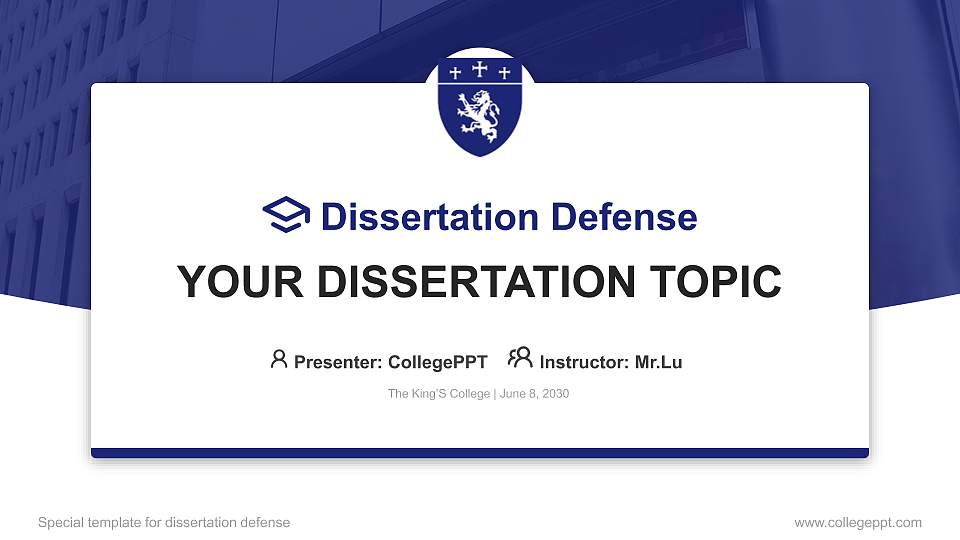 Dissertation Defense

YOUR DISSERTATION TOPIC

Presenter: CollegePPT Instructor: Mr.Lu

The King'S College | June 8, 2030

Special template for dissertation defense

www.collegeppt.com